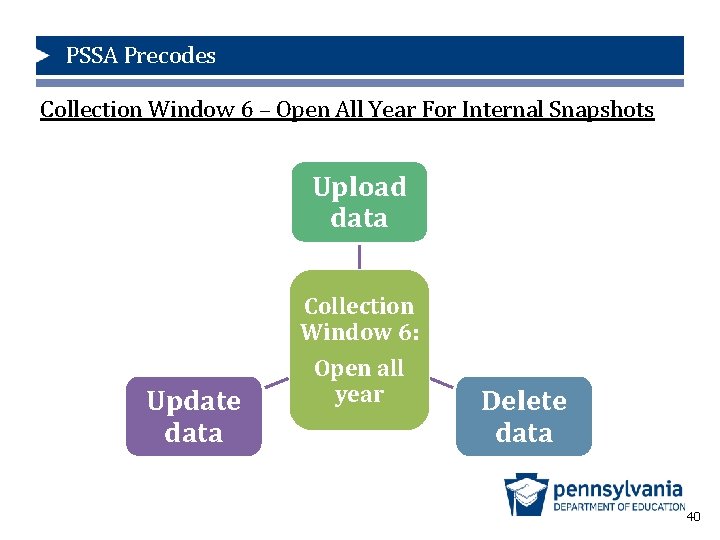 PSSA Precodes

Collection Window 6 – Open All Year For Internal Snapshots

Upload data

Collection Window 6:

Open all year

Update data

Delete data

pennsylvania
DEPARTMENT OF EDUCATION

40